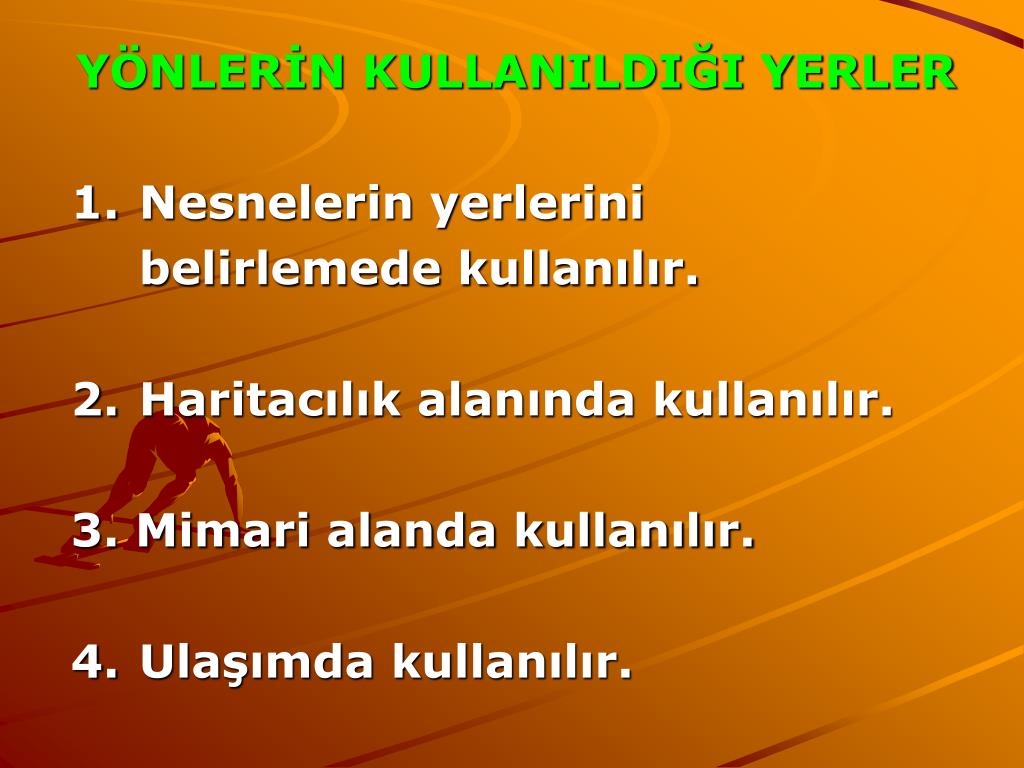 YÖNLERİN KULLANILDIĞI YERLER

1. Nesnelerin yerlerini belirlemede kullanılır.

2. Haritacılık alanında kullanılır.

3. Mimari alanda kullanılır.

4. Ulaşımda kullanılır.